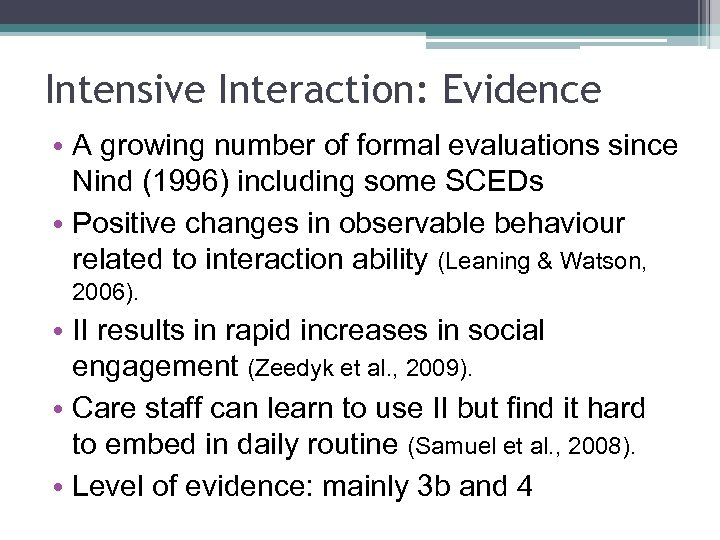 Intensive Interaction: Evidence

• A growing number of formal evaluations since Nind (1996) including some SCEDs
• Positive changes in observable behaviour related to interaction ability (Leaning & Watson, 2006).
• II results in rapid increases in social engagement (Zeedyk et al., 2009).
• Care staff can learn to use II but find it hard to embed in daily routine (Samuel et al., 2008).
• Level of evidence: mainly 3b and 4